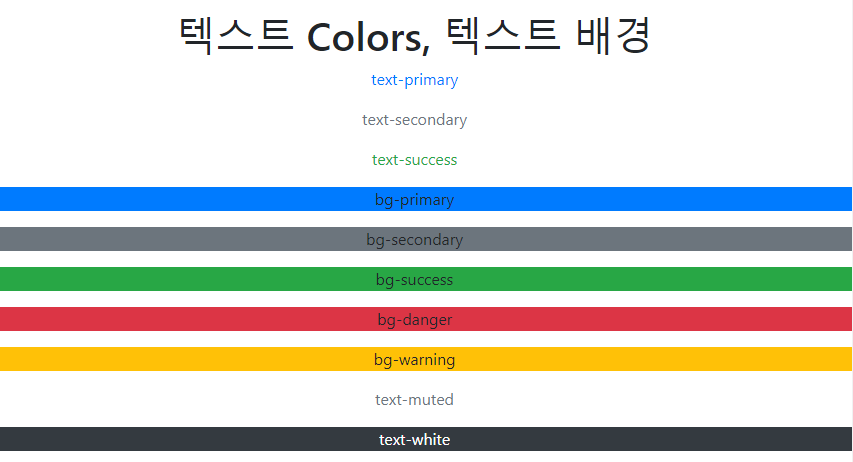 텍스트 Colors, 텍스트 배경

text-primary

text-secondary

text-success

bg-primary

bg-secondary

bg-success

bg-danger

bg-warning

text-muted

text-white